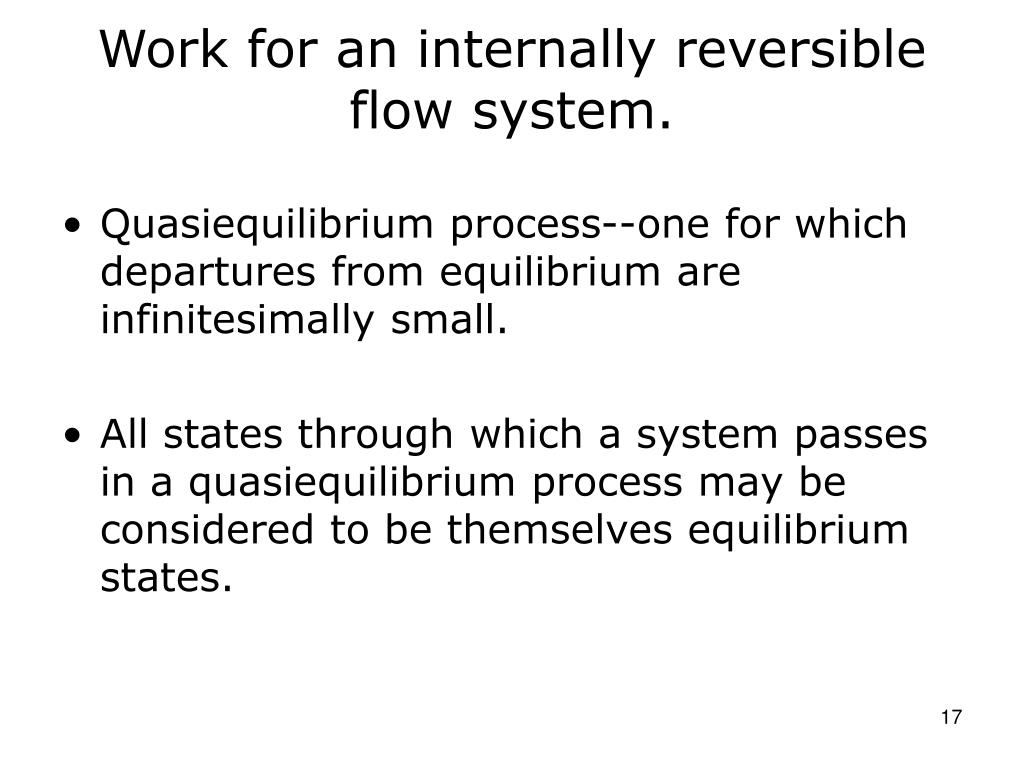 Work for an internally reversible flow system.

• Quasiequilibrium process--one for which departures from equilibrium are infinitesimally small.

• All states through which a system passes in a quasiequilibrium process may be considered to be themselves equilibrium states.

17